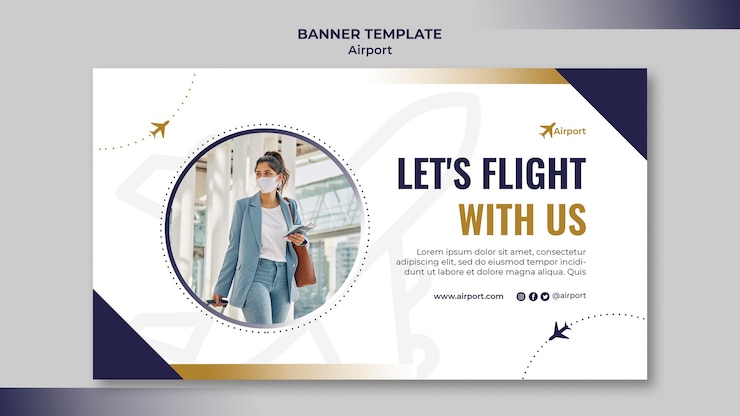 BANNER TEMPLATE
Airport

Airport

LET'S FLIGHT
WITH US

Lorem ipsum dolor sit amet, consectetur adipiscing elit, sed do eiusmod tempor incididunt ut labore et dolore magna aliqua. Quis

www.airport.com

@airport